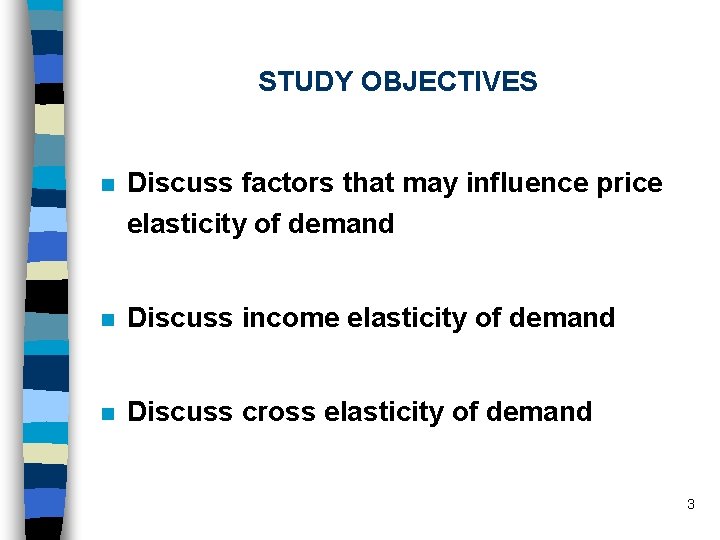 STUDY OBJECTIVES

■ Discuss factors that may influence price elasticity of demand

■ Discuss income elasticity of demand

■ Discuss cross elasticity of demand

3